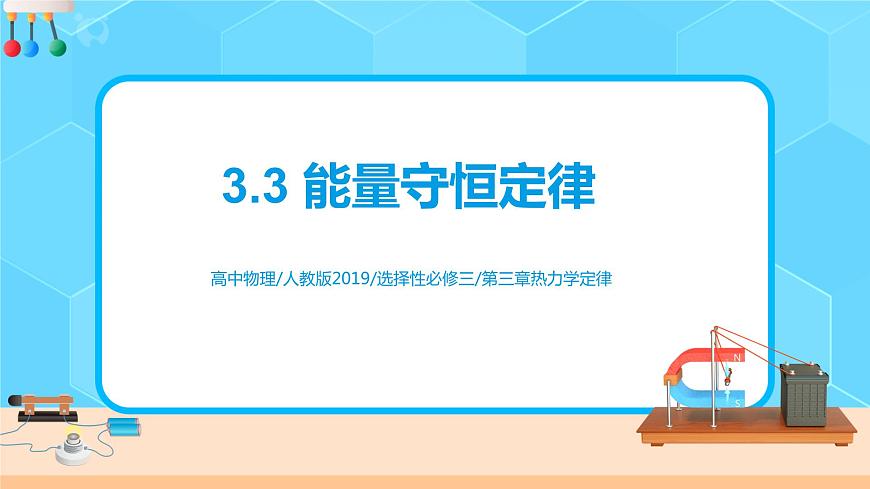 3.3 能量守恒定律

高中物理/人教版2019/选择性必修三/第三章热力学定律

N

S